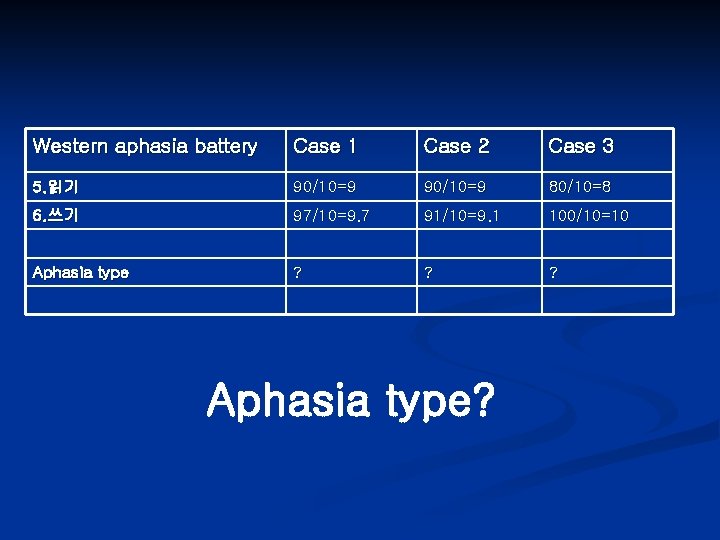 | Western aphasia battery | Case 1 | Case 2 | Case 3 |
|---|---|---|---|
| 5.읽기 | 90/10=9 | 90/10=9 | 80/10=8 |
| 6.쓰기 | 97/10=9.7 | 91/10=9.1 | 100/10=10 |
| | | | |
| Aphasia type | ? | ? | ? |
| | | | |

Aphasia type?